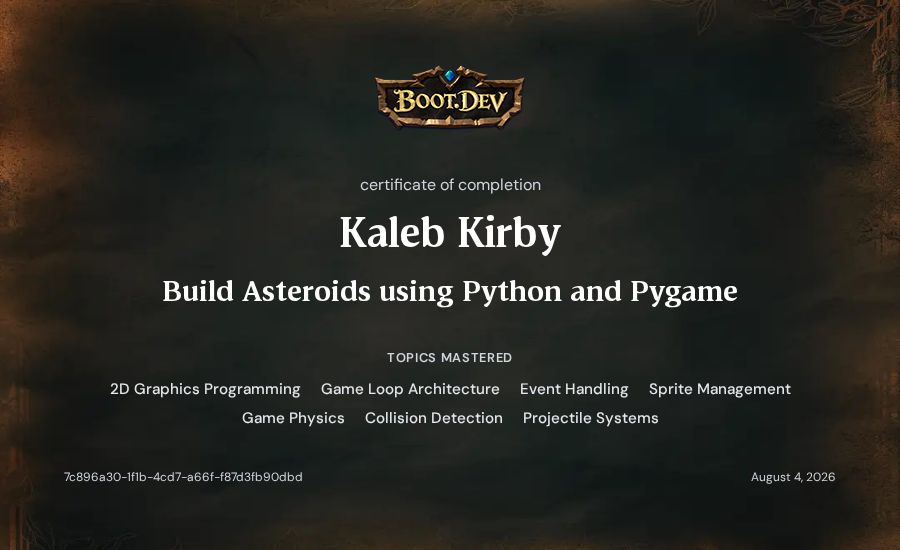 BOOT.DEV

certificate of completion

Kaleb Kirby

Build Asteroids using Python and Pygame

TOPICS MASTERED

2D Graphics Programming Game Loop Architecture Event Handling Sprite Management Game Physics Collision Detection Projectile Systems

7c896a30-1f1b-4cd7-a66f-f87d3fb90dbd

August 4, 2026